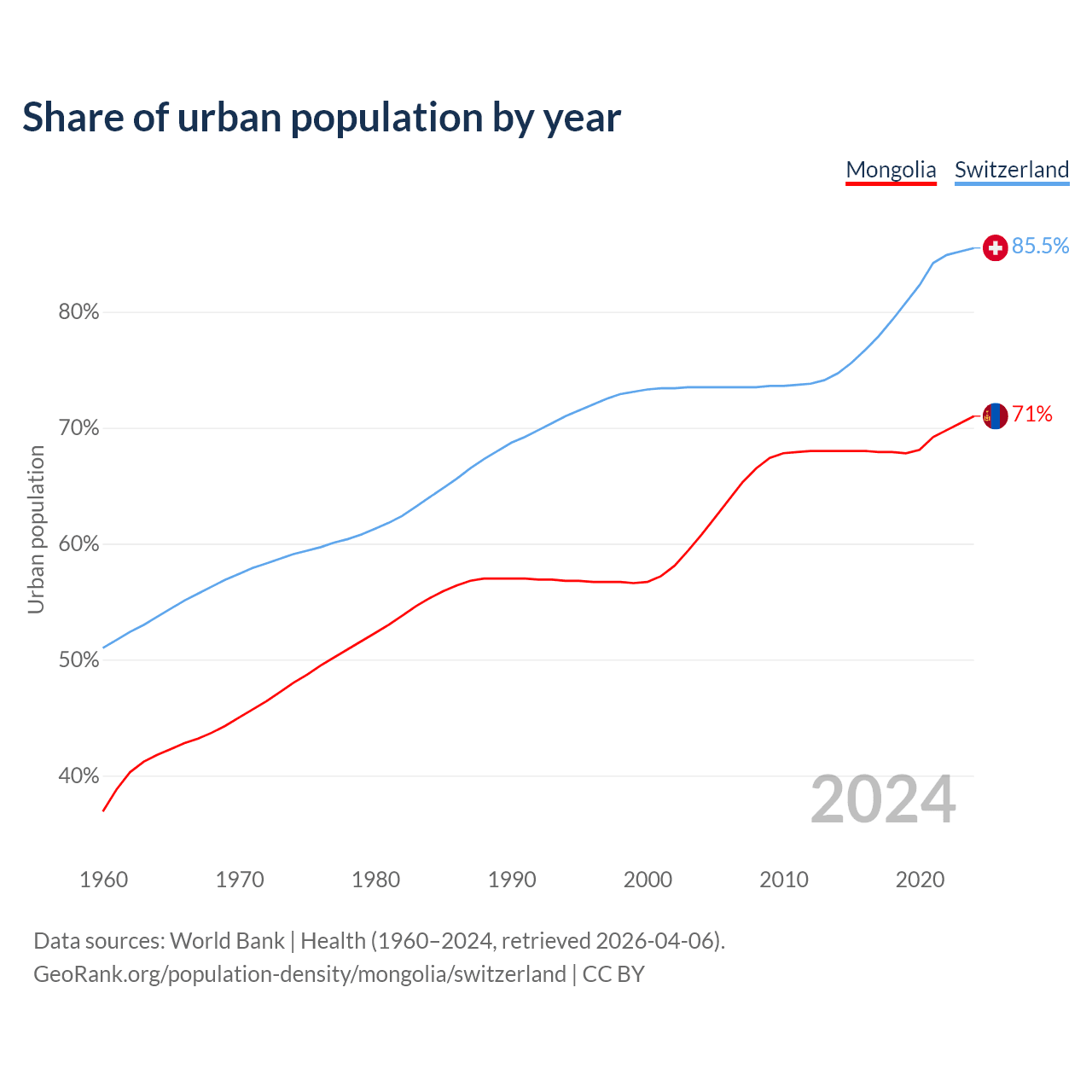 Share of urban population by year

Mongolia Switzerland

85.5%

71%

80%

70%

60%

50%

40%

Urban population

2024

1960 1970 1980 1990 2000 2010 2020

Data sources: World Bank | Health (1960–2024, retrieved 2026-04-06).
GeoRank.org/population-density/mongolia/switzerland | CC BY